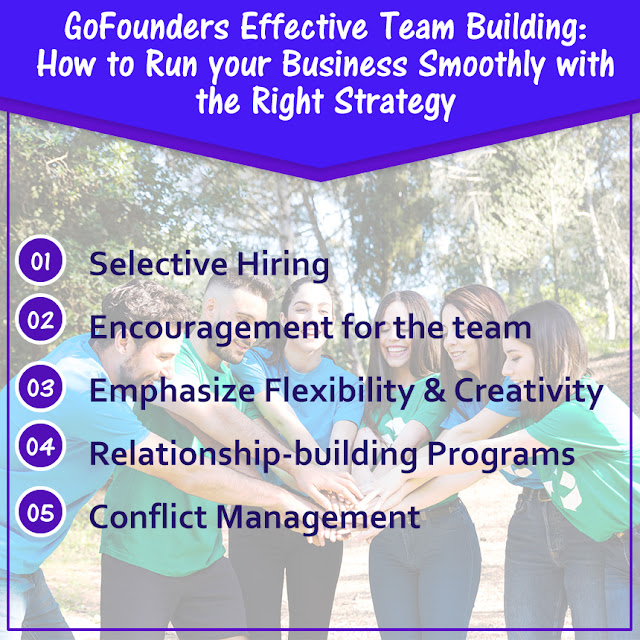 GoFounders Effective Team Building: How to Run your Business Smoothly with the Right Strategy

01 Selective Hiring

02 Encouragement for the team

03 Emphasize Flexibility & Creativity

04 Relationship-building Programs

05 Conflict Management